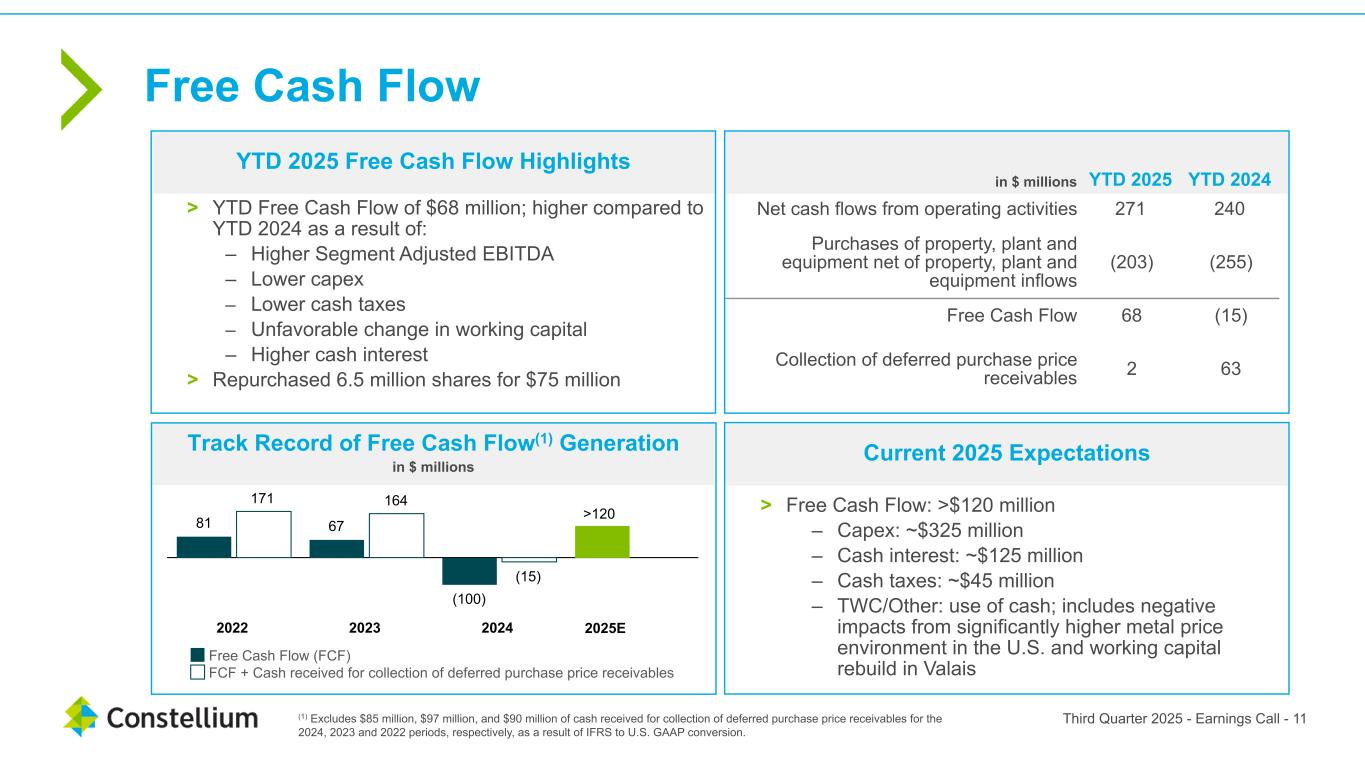 Free Cash Flow

YTD 2025 Free Cash Flow Highlights

> YTD Free Cash Flow of $68 million; higher compared to YTD 2024 as a result of:
– Higher Segment Adjusted EBITDA
– Lower capex
– Lower cash taxes
– Unfavorable change in working capital
– Higher cash interest
> Repurchased 6.5 million shares for $75 million

| in $ millions | YTD 2025 | YTD 2024 |
|---|---|---|
| Net cash flows from operating activities | 271 | 240 |
| Purchases of property, plant and equipment net of property, plant and equipment inflows | (203) | (255) |
| Free Cash Flow | 68 | (15) |
| Collection of deferred purchase price receivables | 2 | 63 |

Track Record of Free Cash Flow$^{(1)}$ Generation
in $ millions

81 171 67 164 (100) (15) >120

2022 2023 2024 2025E

Free Cash Flow (FCF)
FCF + Cash received for collection of deferred purchase price receivables

Current 2025 Expectations

> Free Cash Flow: >$120 million
– Capex: ~$325 million
– Cash interest: ~$125 million
– Cash taxes: ~$45 million
– TWC/Other: use of cash; includes negative impacts from significantly higher metal price environment in the U.S. and working capital rebuild in Valais

Constellium

$^{(1)}$ Excludes $85 million, $97 million, and $90 million of cash received for collection of deferred purchase price receivables for the 2024, 2023 and 2022 periods, respectively, as a result of IFRS to U.S. GAAP conversion.

Third Quarter 2025 - Earnings Call - 11